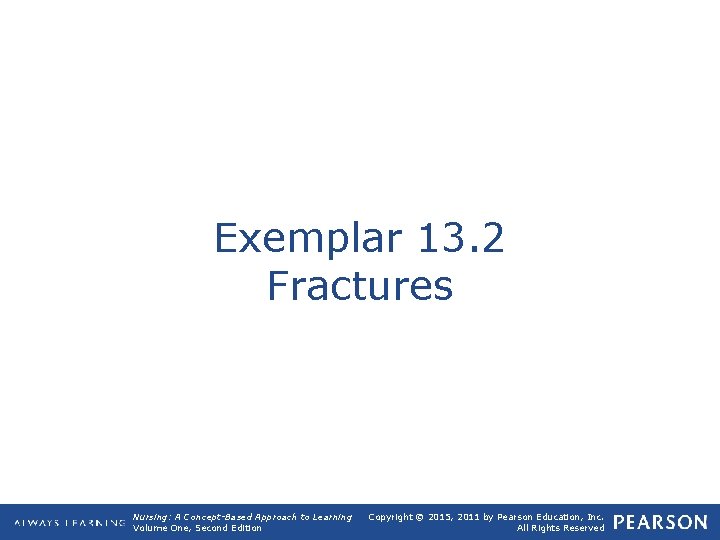 Exemplar 13.2
Fractures

ALWAYS LEARNING

Nursing: A Concept-Based Approach to Learning
Volume One, Second Edition

Copyright © 2015, 2011 by Pearson Education, Inc.
All Rights Reserved

PEARSON